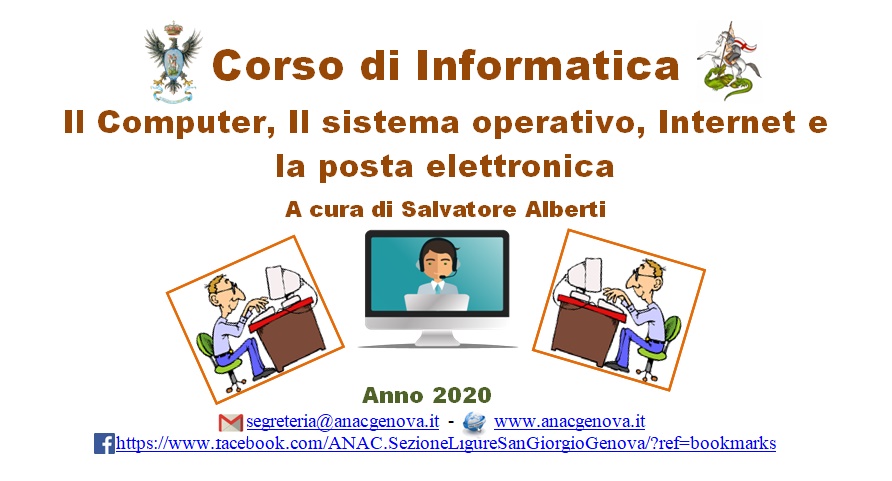 Corso di Informatica

Il Computer, Il sistema operativo, Internet e la posta elettronica

A cura di Salvatore Alberti

Anno 2020

segreteria@anacgenova.it - www.anacgenova.it

https://www.facebook.com/ANAC.SezioneLigureSanGiorgioGenova/?ref=bookmarks